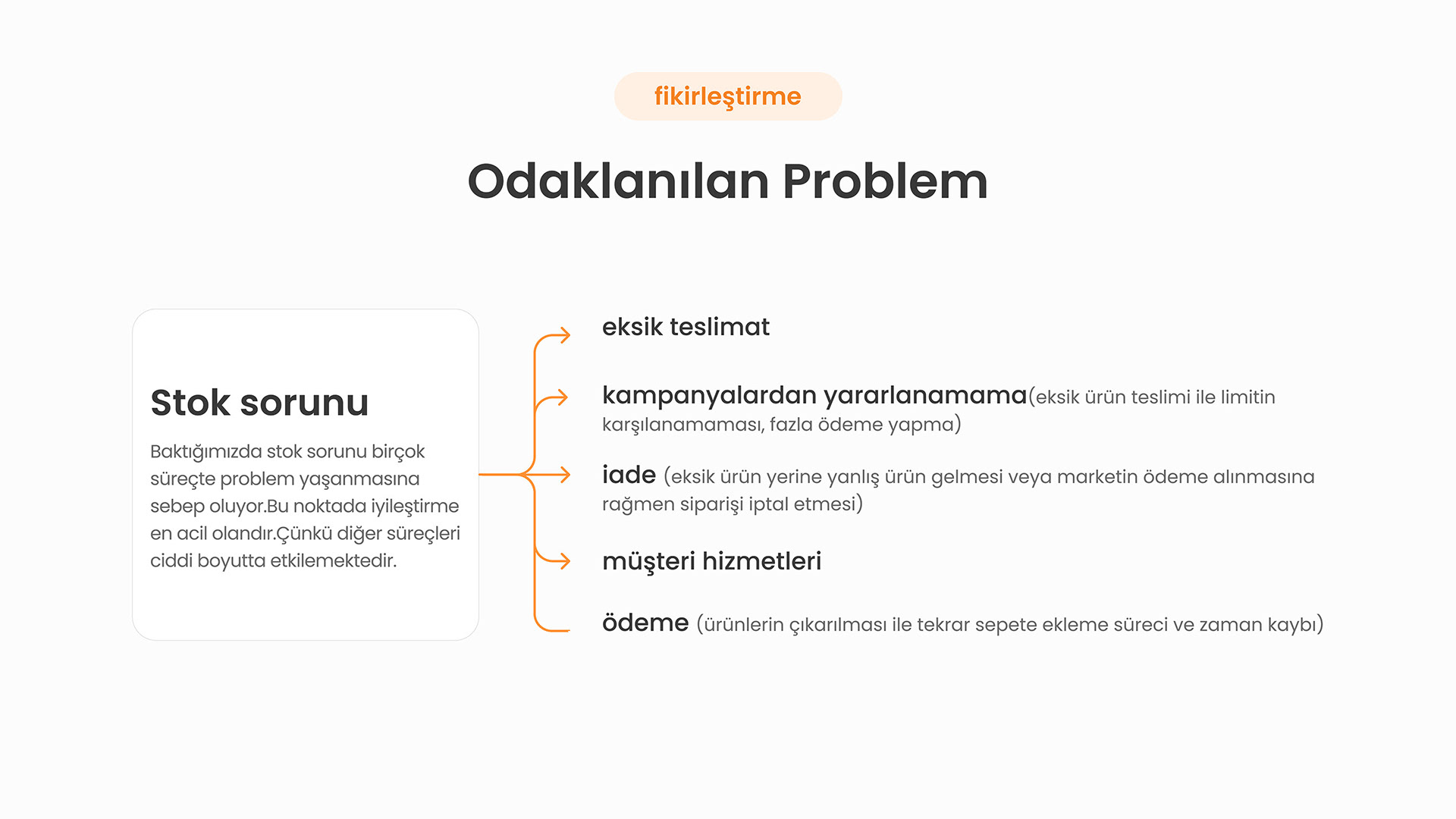 fikirleştirme

Odaklanılan Problem

Stok sorunu

Baktığımızda stok sorunu birçok süreçte problem yaşanmasına sebep oluyor.Bu noktada iyileştirme en acil olandır.Çünkü diğer süreçleri ciddi boyutta etkilemektedir.

eksik teslimat

kampanyalardan yararlanamama(eksik ürün teslimi ile limitin karşılanamaması, fazla ödeme yapma)

iade (eksik ürün yerine yanlış ürün gelmesi veya marketin ödeme alınmasına rağmen siparişi iptal etmesi)

müşteri hizmetleri

ödeme (ürünlerin çıkarılması ile tekrar sepete ekleme süreci ve zaman kaybı)